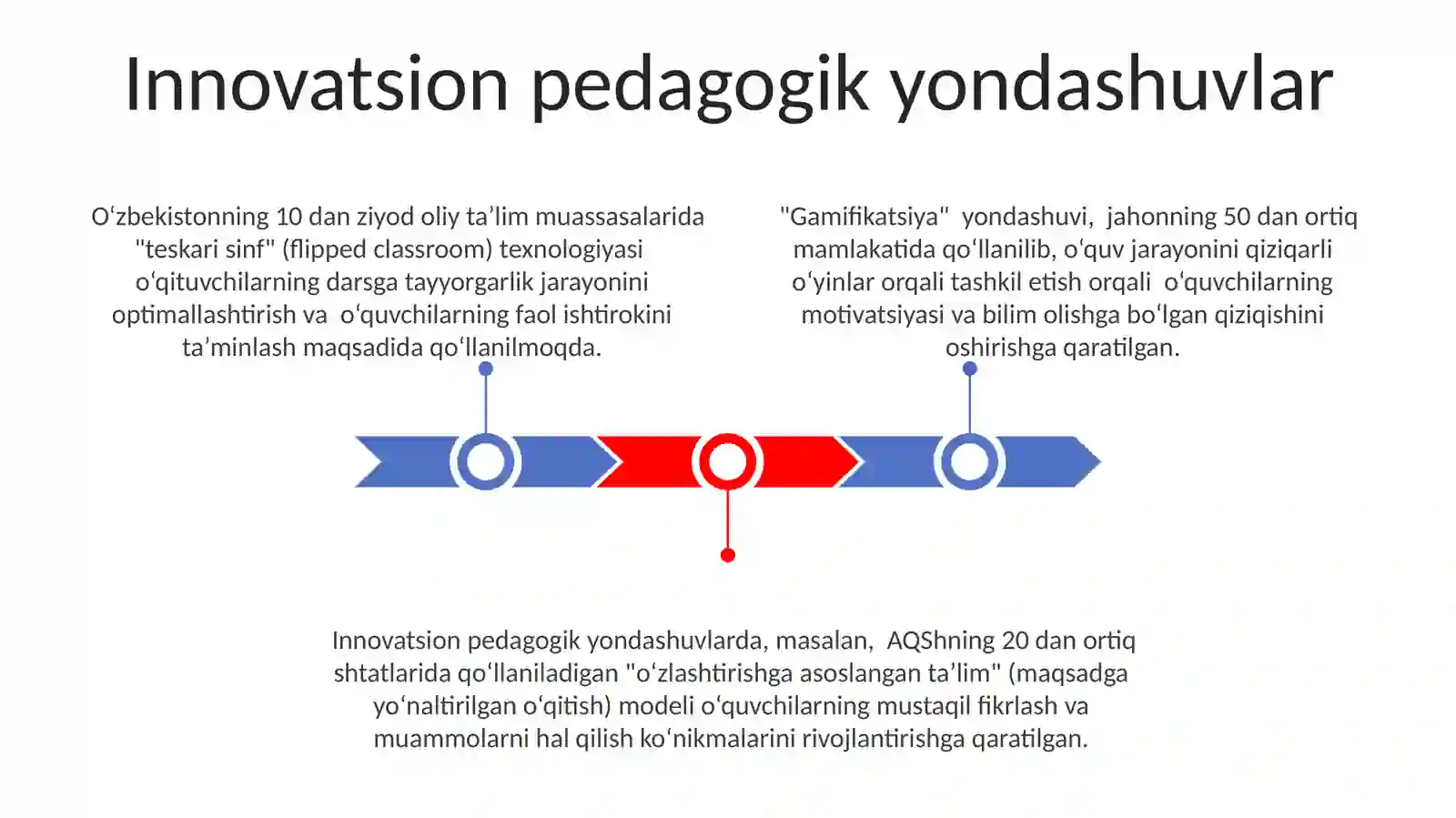 Innovatsion pedagogik yondashuvlar

Oʻzbekistonning 10 dan ziyod oliy taʼlim muassasalarida "teskari sinf" (flipped classroom) texnologiyasi oʻqituvchilarning darsga tayyorgarlik jarayonini optimallashtirish va oʻquvchilarning faol ishtirokini taʼminlash maqsadida qoʻllanilmoqda.

"Gamifikatsiya" yondashuvi, jahonning 50 dan ortiq mamlakatida qoʻllanilib, oʻquv jarayonini qiziqarli oʻyinlar orqali tashkil etish orqali oʻquvchilarning motivatsiyasi va bilim olishga boʻlgan qiziqishini oshirishga qaratilgan.

Innovatsion pedagogik yondashuvlarda, masalan, AQShning 20 dan ortiq shtatlarida qoʻllaniladigan "oʻzlashtirishga asoslangan taʼlim" (maqsadga yoʻnaltirilgan oʻqitish) modeli oʻquvchilarning mustaqil fikrlash va muammolarni hal qilish koʻnikmalarini rivojlantirishga qaratilgan.